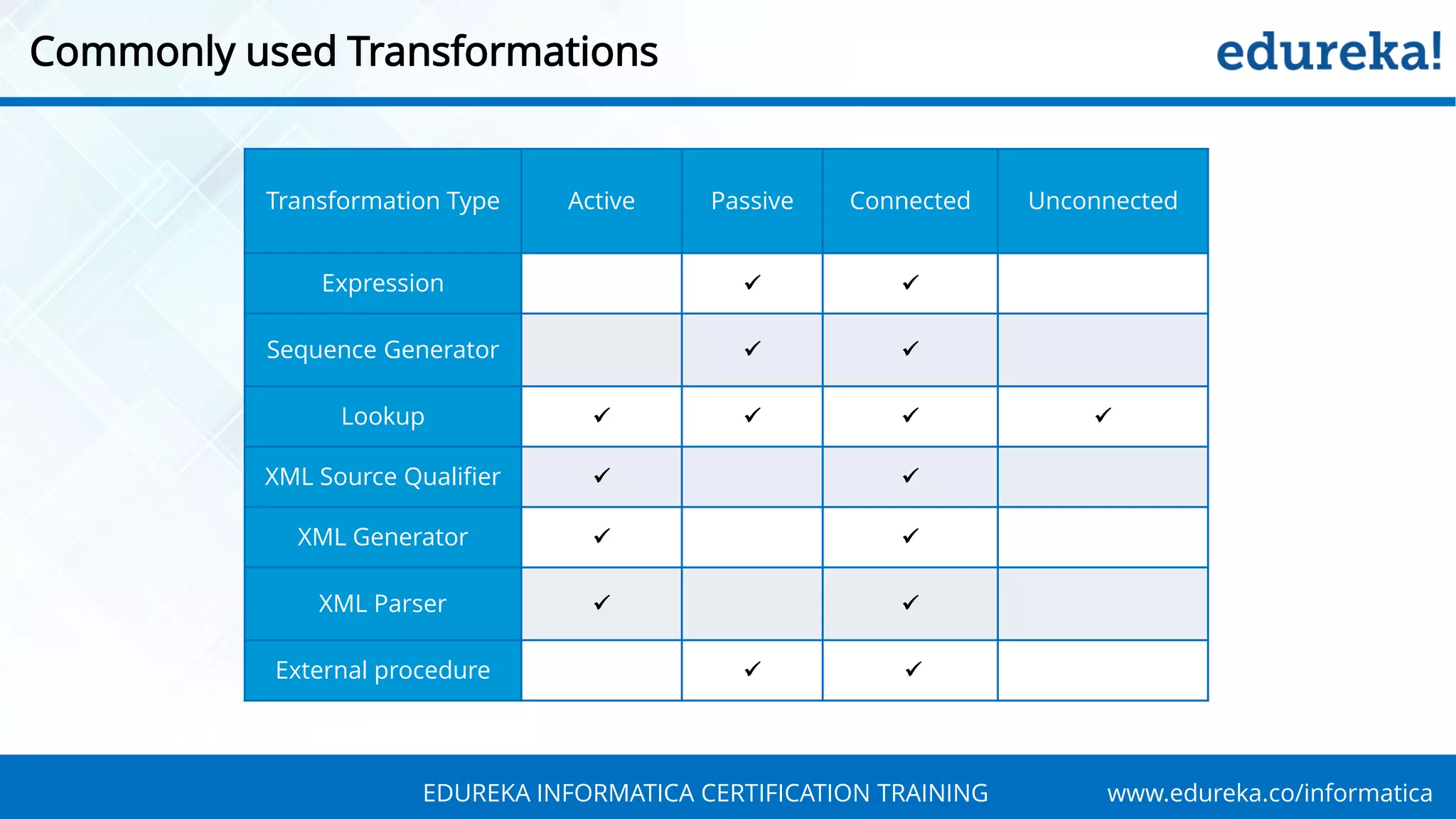 Commonly used Transformations

edureka!

| Transformation Type | Active | Passive | Connected | Unconnected |
|---|---|---|---|---|
| Expression | | ✓ | ✓ | |
| Sequence Generator | | ✓ | ✓ | |
| Lookup | ✓ | ✓ | ✓ | ✓ |
| XML Source Qualifier | ✓ | | ✓ | |
| XML Generator | ✓ | | ✓ | |
| XML Parser | ✓ | | ✓ | |
| External procedure | | ✓ | ✓ | |

EDUREKA INFORMATICA CERTIFICATION TRAINING

www.edureka.co/informatica